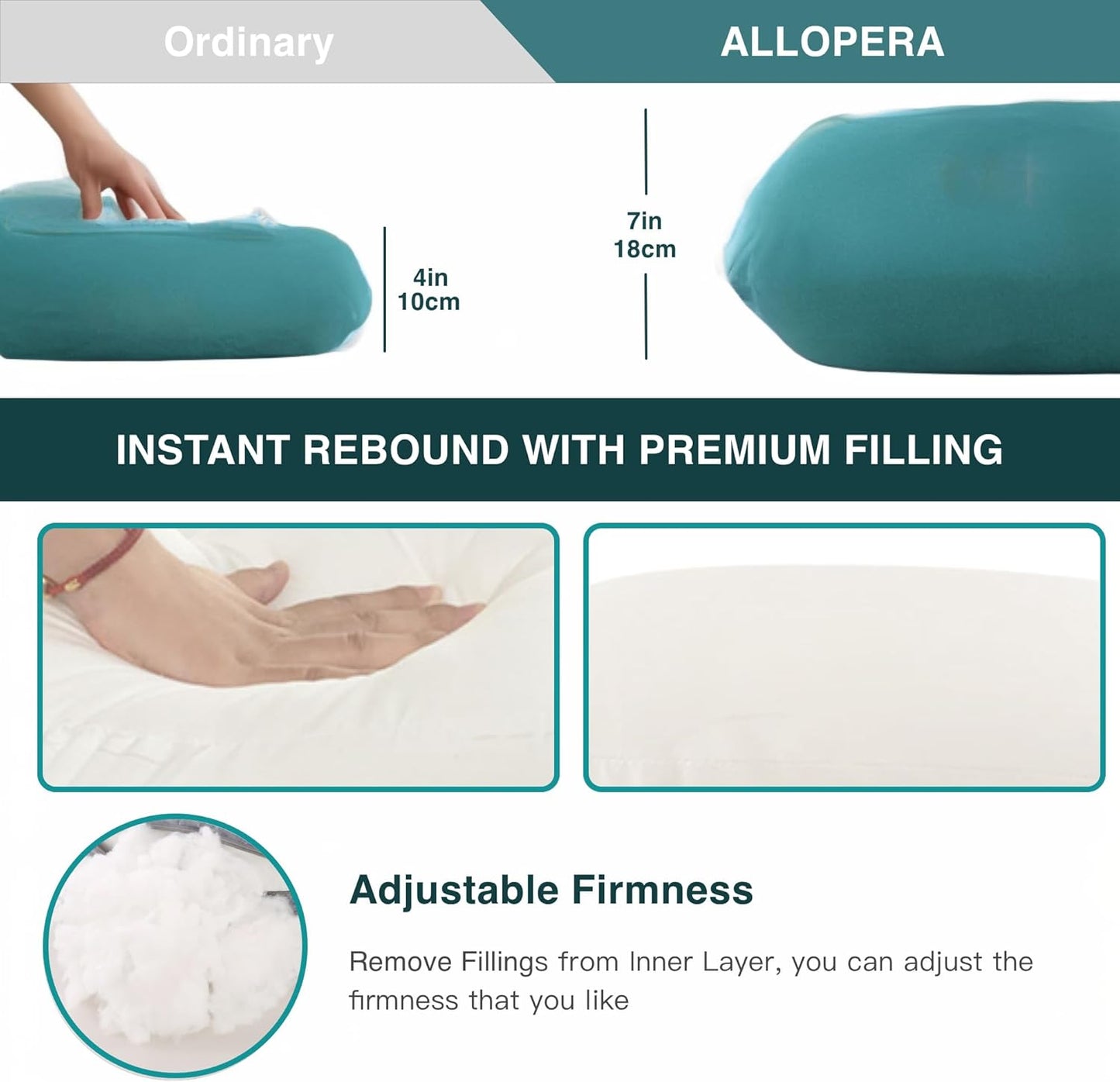 Ordinary

ALLOPERA

4in
10cm

7in
18cm

INSTANT REBOUND WITH PREMIUM FILLING

Adjustable Firmness

Remove Fillings from Inner Layer, you can adjust the firmness that you like